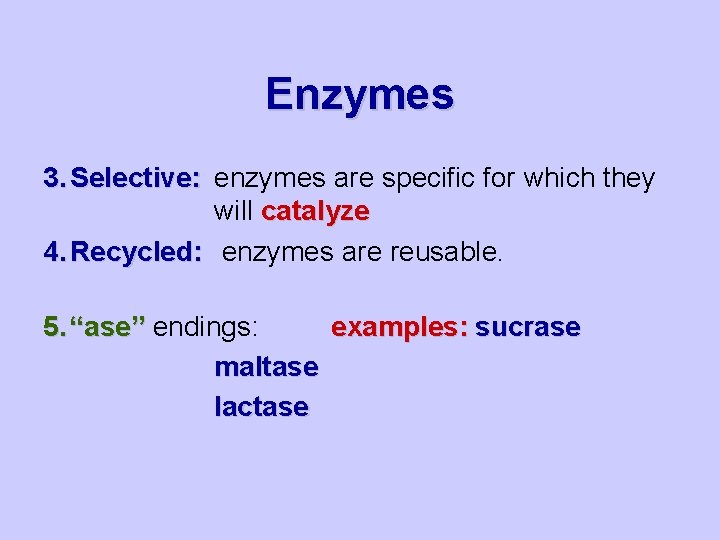 Enzymes

3. Selective: enzymes are specific for which they will catalyze

4. Recycled: enzymes are reusable.

5. “ase” endings: examples: sucrase
maltase
lactase